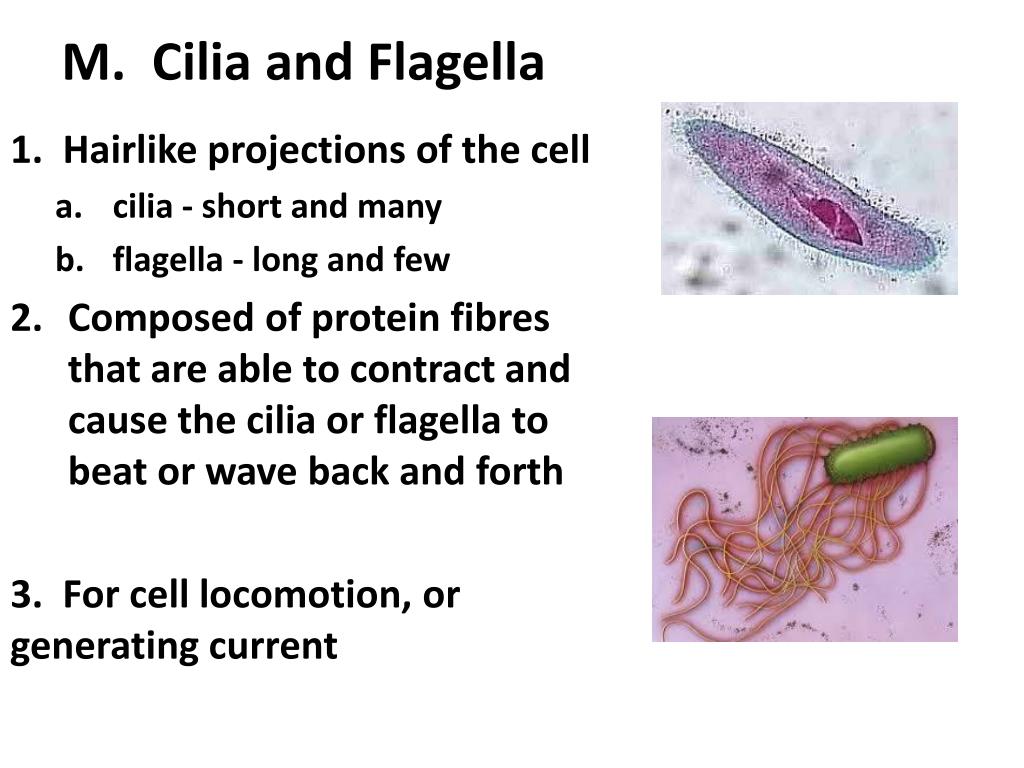 M. Cilia and Flagella

1. Hairlike projections of the cell

a. cilia - short and many

b. flagella - long and few

2. Composed of protein fibres that are able to contract and cause the cilia or flagella to beat or wave back and forth

3. For cell locomotion, or generating current